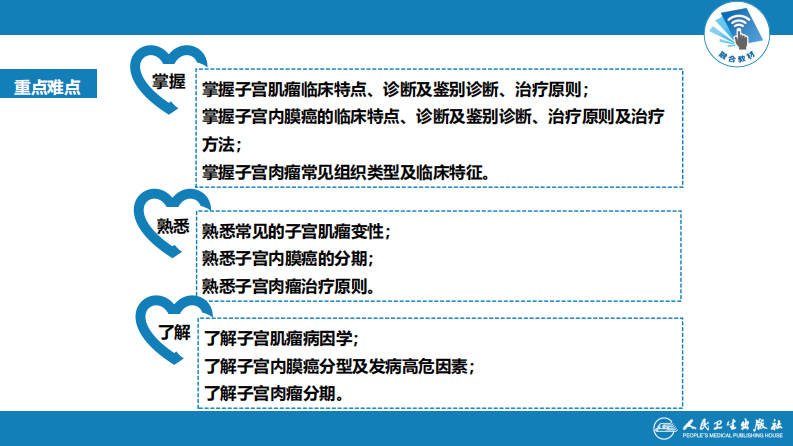 融合教材

重点难点

掌握

掌握子宫肌瘤临床特点、诊断及鉴别诊断、治疗原则；
掌握子宫内膜癌的临床特点、诊断及鉴别诊断、治疗原则及治疗方法；
掌握子宫肉瘤常见组织类型及临床特征。

熟悉

熟悉常见的子宫肌瘤变性；
熟悉子宫内膜癌的分期；
熟悉子宫肉瘤治疗原则。

了解

了解子宫肌瘤病因学；
了解子宫内膜癌分型及发病高危因素；
了解子宫肉瘤分期。

人民卫生出版社
PEOPLE'S MEDICAL PUBLISHING HOUSE